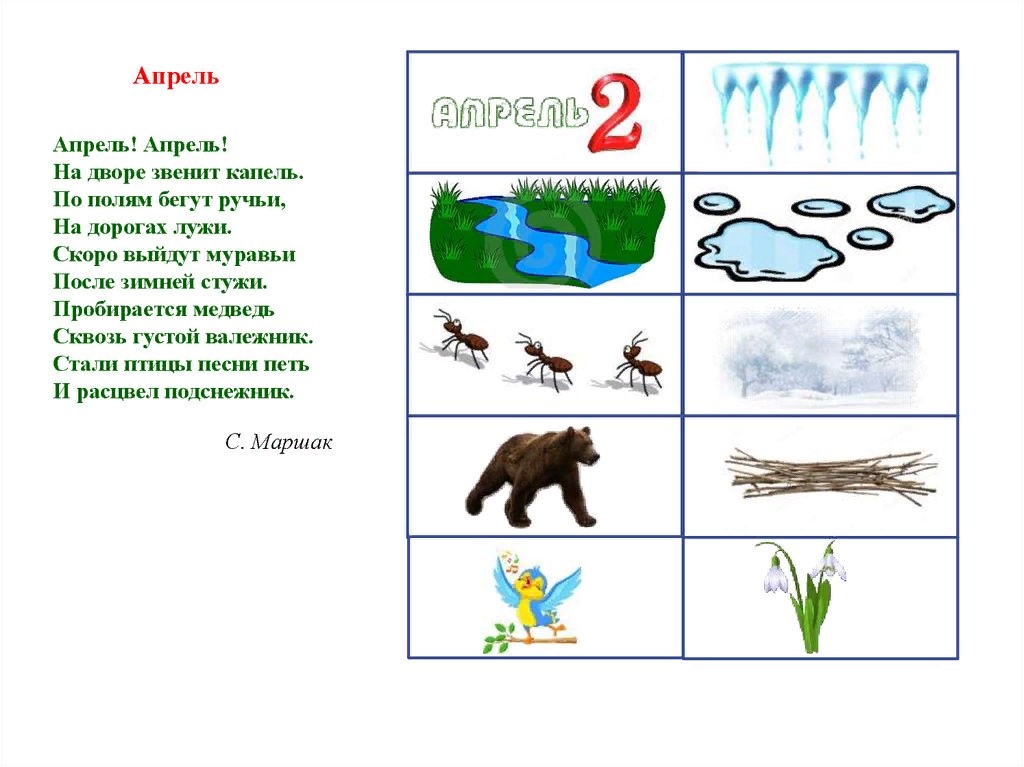 Апрель

Апрель! Апрель!
На дворе звенит капель.
По полям бегут ручьи,
На дорогах лужи.
Скоро выйдут муравьи
После зимней стужи.
Пробирается медведь
Сквозь густой валежник.
Стали птицы песни петь
И расцвел подснежник.

С. Маршак

АПРЕЛЬ 2